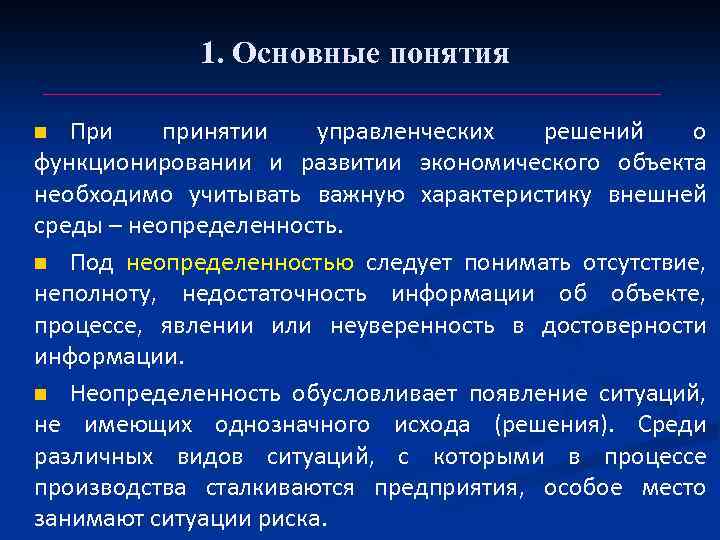 1. Основные понятия

При принятии управленческих решений о функционировании и развитии экономического объекта необходимо учитывать важную характеристику внешней среды – неопределенность.

Под неопределенностью следует понимать отсутствие, неполноту, недостаточность информации об объекте, процессе, явлении или неуверенность в достоверности информации.

Неопределенность обусловливает появление ситуаций, не имеющих однозначного исхода (решения). Среди различных видов ситуаций, с которыми в процессе производства сталкиваются предприятия, особое место занимают ситуации риска.